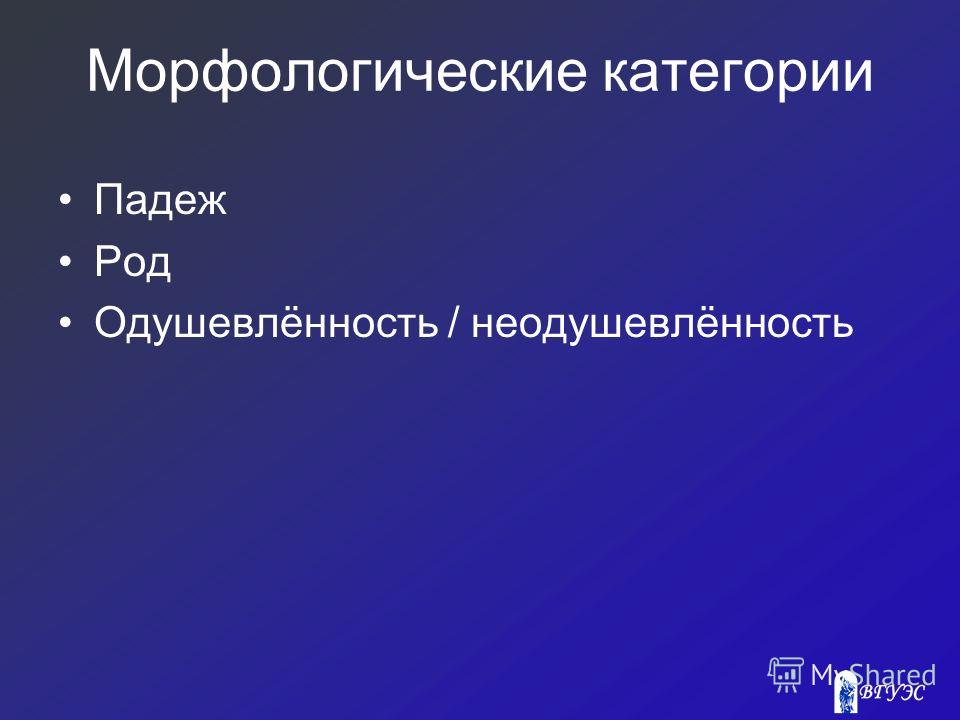 Морфологические категории

• Падеж
• Род
• Одушевлённость / неодушевлённость

MyShared

ВГУЭС